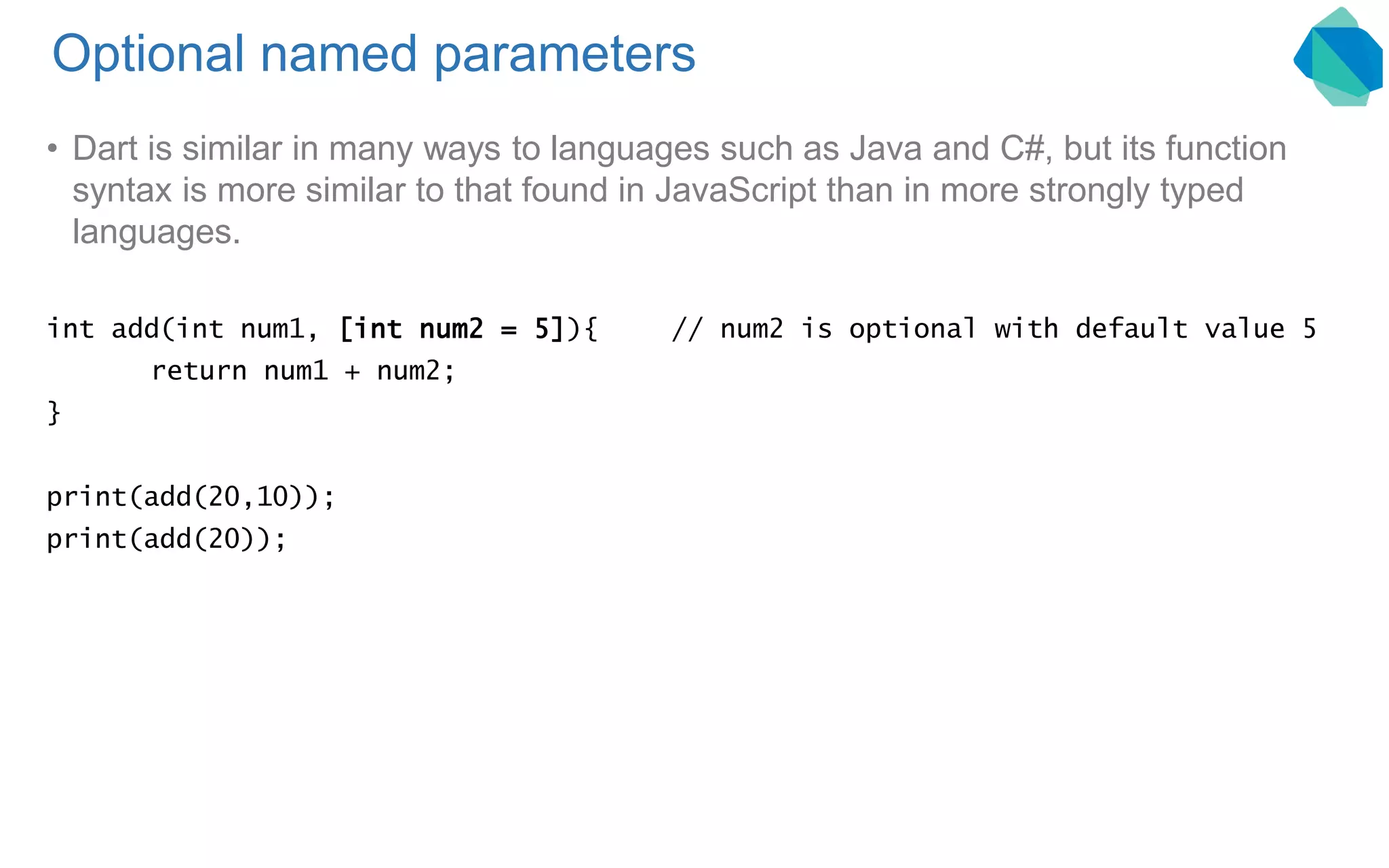 Optional named parameters

• Dart is similar in many ways to languages such as Java and C#, but its function syntax is more similar to that found in JavaScript than in more strongly typed languages.

int add(int num1, [int num2 = 5]){     // num2 is optional with default value 5
      return num1 + num2;
}

print(add(20,10));
print(add(20));